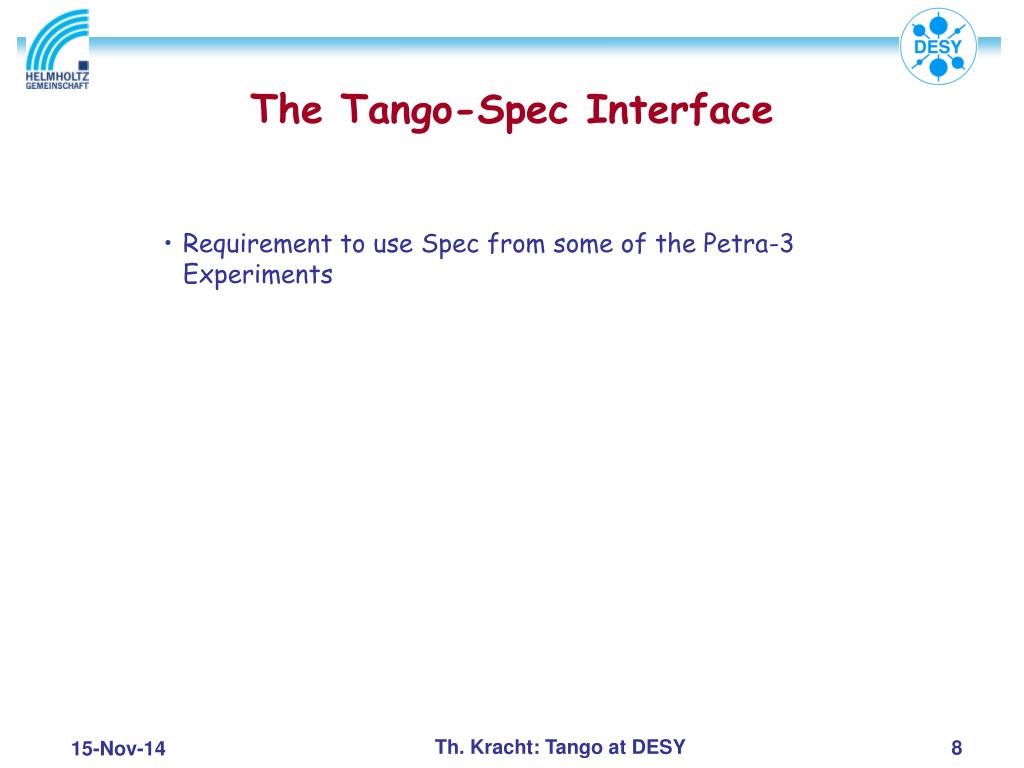 HELMHOLTZ GEMEINSCHAFT

DESY

The Tango-Spec Interface

• Requirement to use Spec from some of the Petra-3 Experiments

15-Nov-14

Th. Kracht: Tango at DESY

8